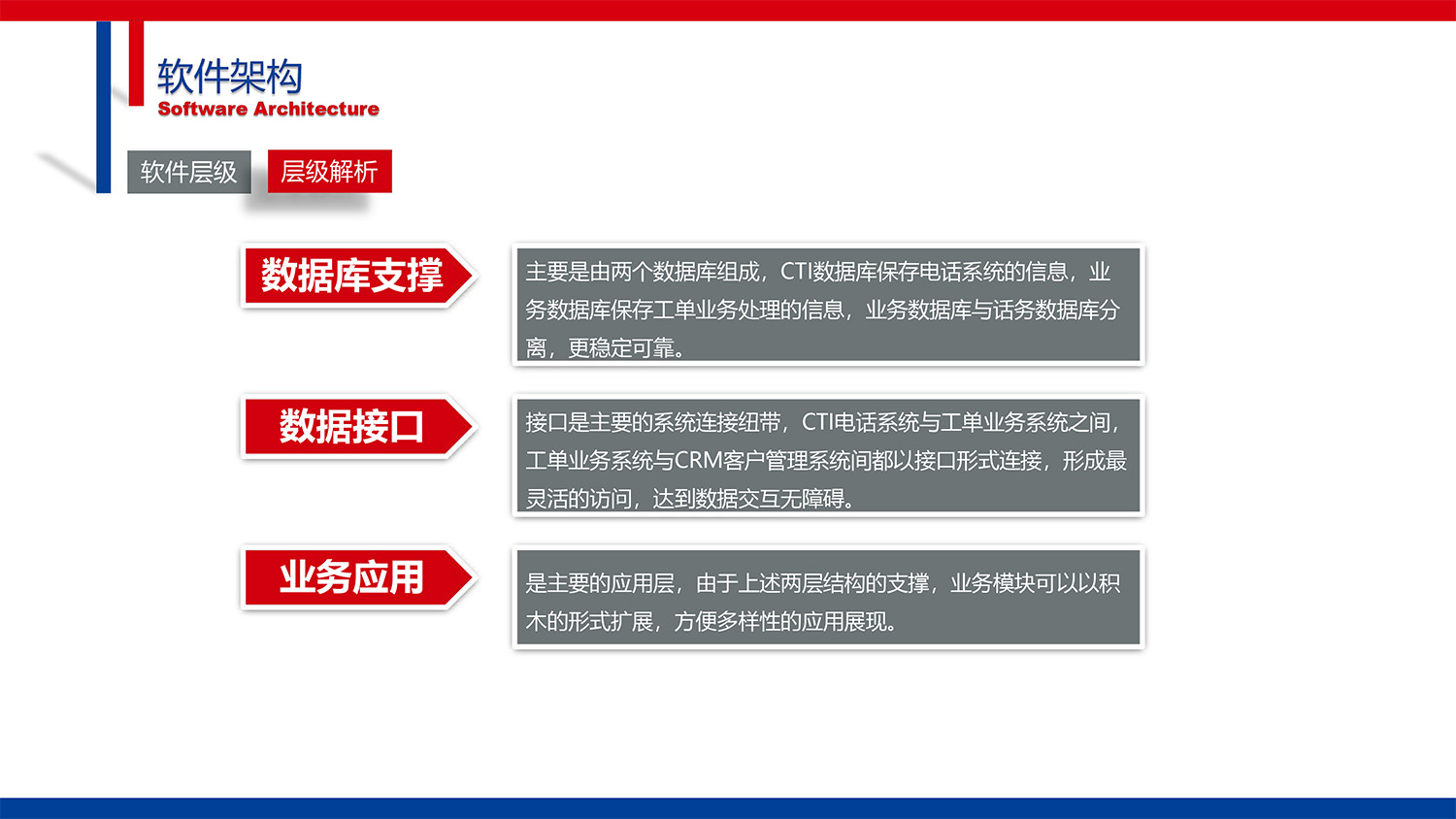 软件架构
Software Architecture

软件层级 层级解析

数据库支撑

主要是由两个数据库组成，CTI数据库保存电话系统的信息，业务数据库保存工单业务处理的信息，业务数据库与话务数据库分离，更稳定可靠。

数据接口

接口是主要的系统连接纽带，CTI电话系统与工单业务系统之间，工单业务系统与CRM客户管理系统间都以接口形式连接，形成最灵活的访问，达到数据交互无障碍。

业务应用

是主要的应用层，由于上述两层结构的支撑，业务模块可以以积木的形式扩展，方便多样性的应用展现。